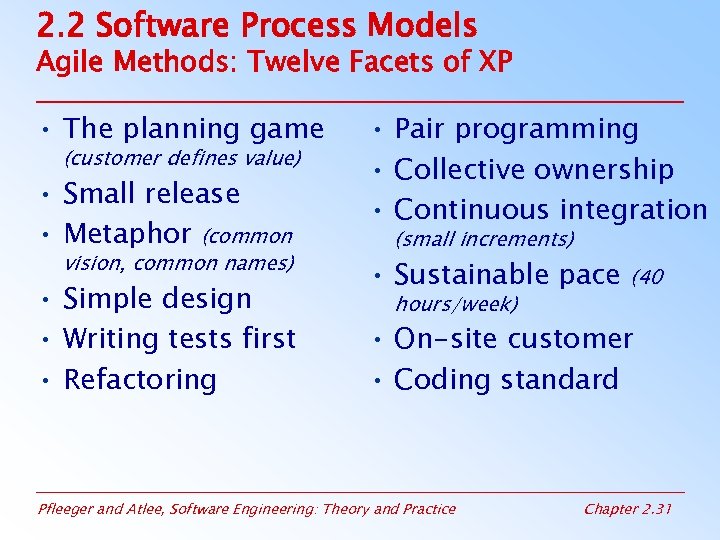 2.2 Software Process Models
Agile Methods: Twelve Facets of XP

• The planning game (customer defines value)
• Small release
• Metaphor (common vision, common names)
• Simple design
• Writing tests first
• Refactoring

• Pair programming
• Collective ownership
• Continuous integration (small increments)
• Sustainable pace (40 hours/week)
• On-site customer
• Coding standard

Pfleeger and Atlee, Software Engineering: Theory and Practice

Chapter 2.31